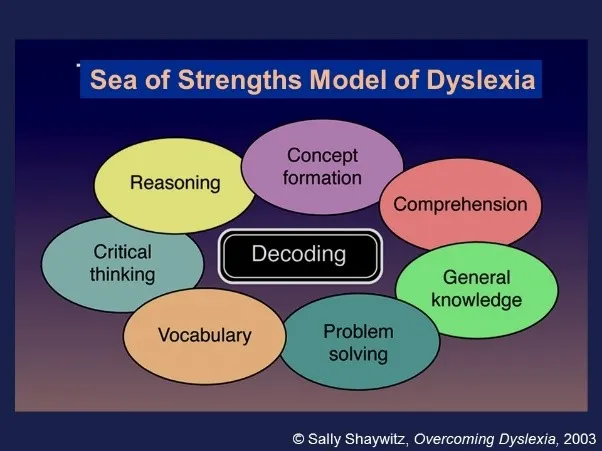 Sea of Strengths Model of Dyslexia

Reasoning

Concept formation

Comprehension

Critical thinking

Decoding

General knowledge

Vocabulary

Problem solving

© Sally Shaywitz, Overcoming Dyslexia, 2003